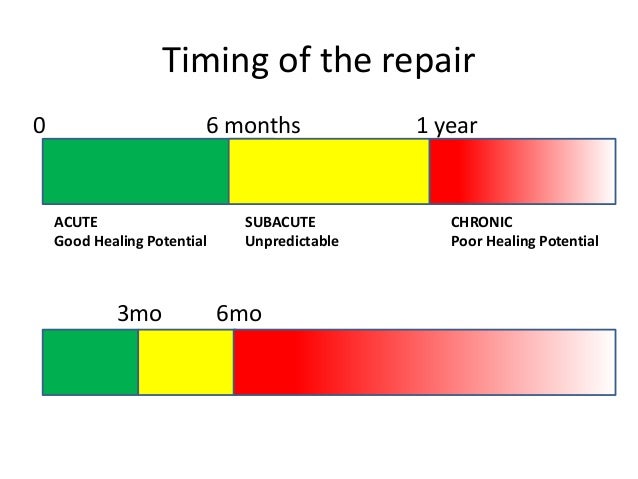 Timing of the repair

0 6 months 1 year

ACUTE
Good Healing Potential

SUBACUTE
Unpredictable

CHRONIC
Poor Healing Potential

3mo 6mo